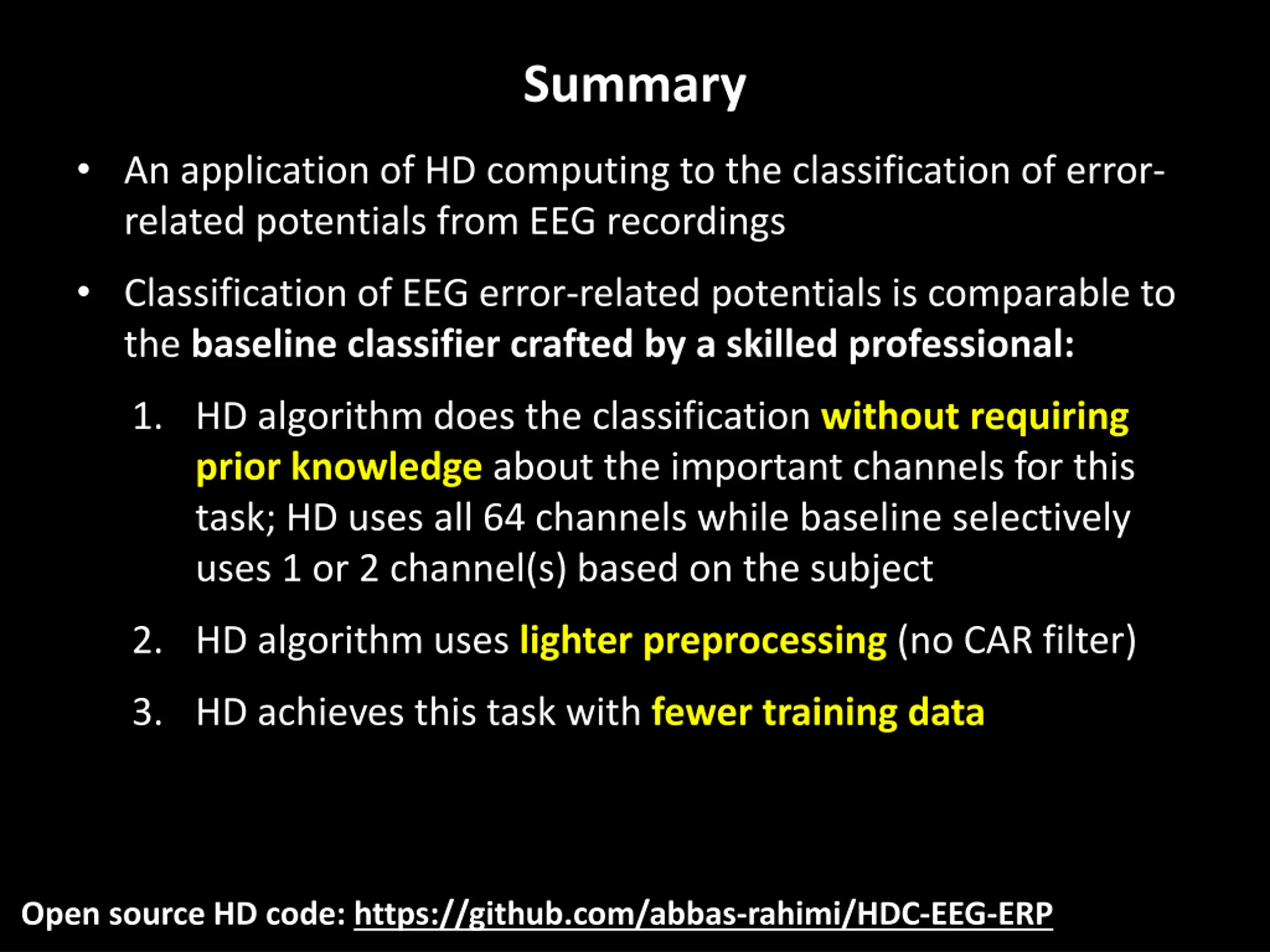 Summary

• An application of HD computing to the classification of error-related potentials from EEG recordings

• Classification of EEG error-related potentials is comparable to the baseline classifier crafted by a skilled professional:

1. HD algorithm does the classification without requiring prior knowledge about the important channels for this task; HD uses all 64 channels while baseline selectively uses 1 or 2 channel(s) based on the subject

2. HD algorithm uses lighter preprocessing (no CAR filter)

3. HD achieves this task with fewer training data

Open source HD code: https://github.com/abbas-rahimi/HDC-EEG-ERP